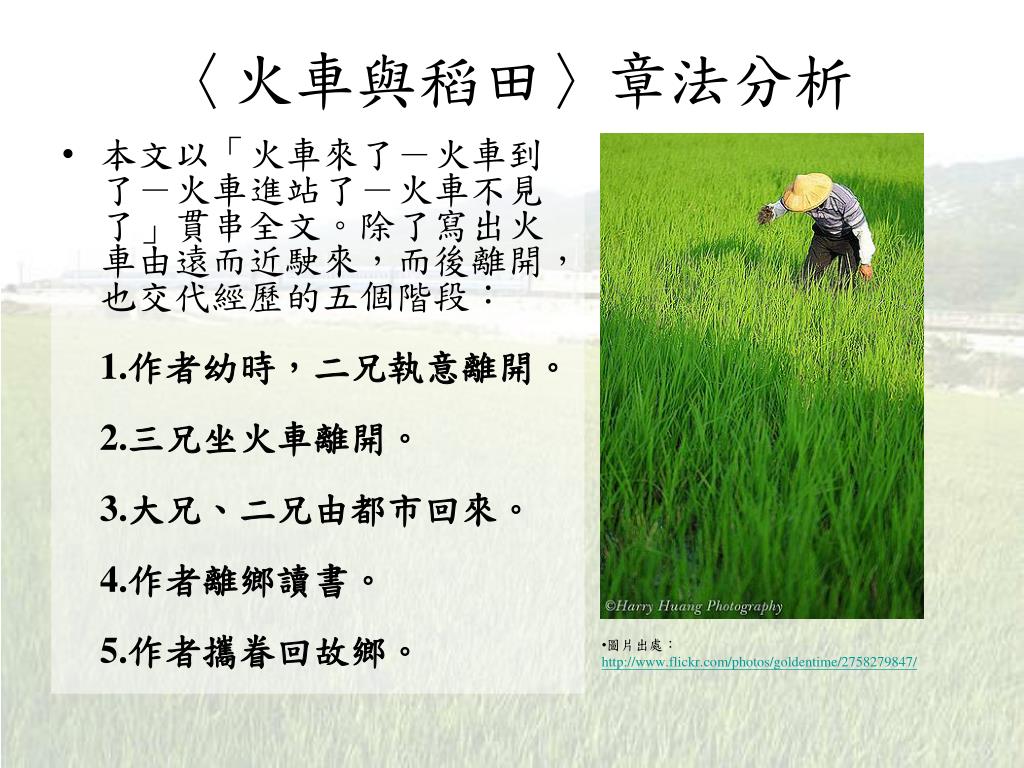 〈火車與稻田〉章法分析

• 本文以「火車來了－火車到了－火車進站了－火車不見了」貫串全文。除了寫出火車由遠而近駛來，而後離開，也交代經歷的五個階段：

1.作者幼時，二兄執意離開。

2.三兄坐火車離開。

3.大兄、二兄由都市回來。

4.作者離鄉讀書。

5.作者攜眷回故鄉。

©Harry Huang Photography

•圖片出處：
http://www.flickr.com/photos/goldentime/2758279847/